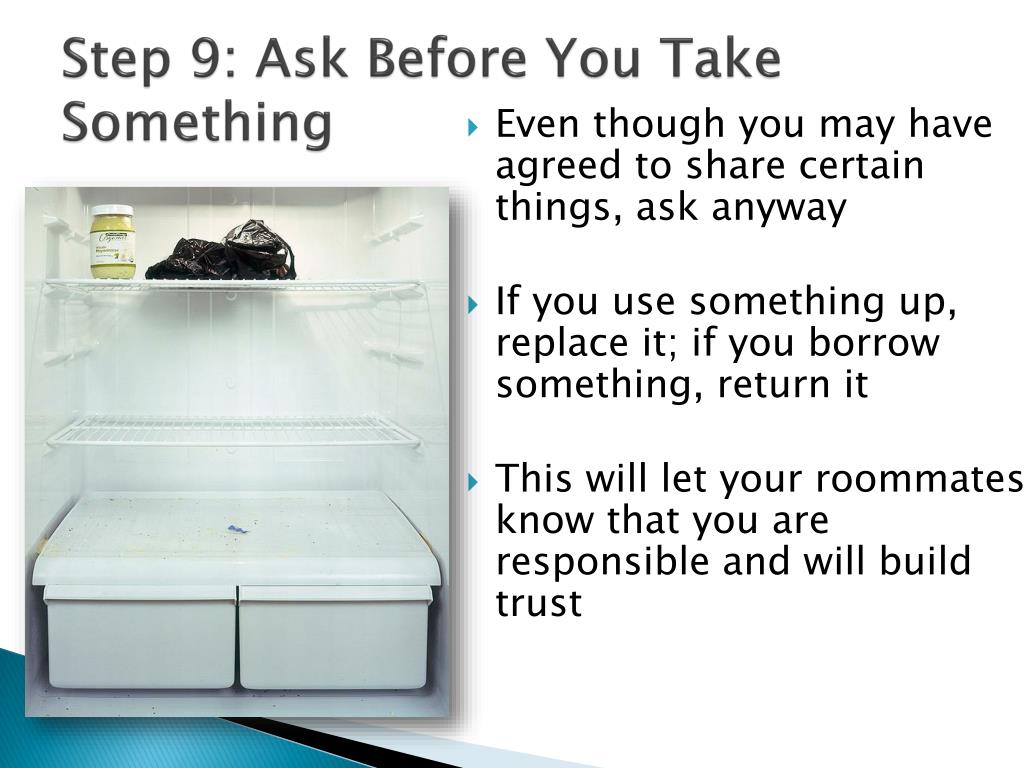 Step 9: Ask Before You Take Something

Even though you may have agreed to share certain things, ask anyway

If you use something up, replace it; if you borrow something, return it

This will let your roommates know that you are responsible and will build trust